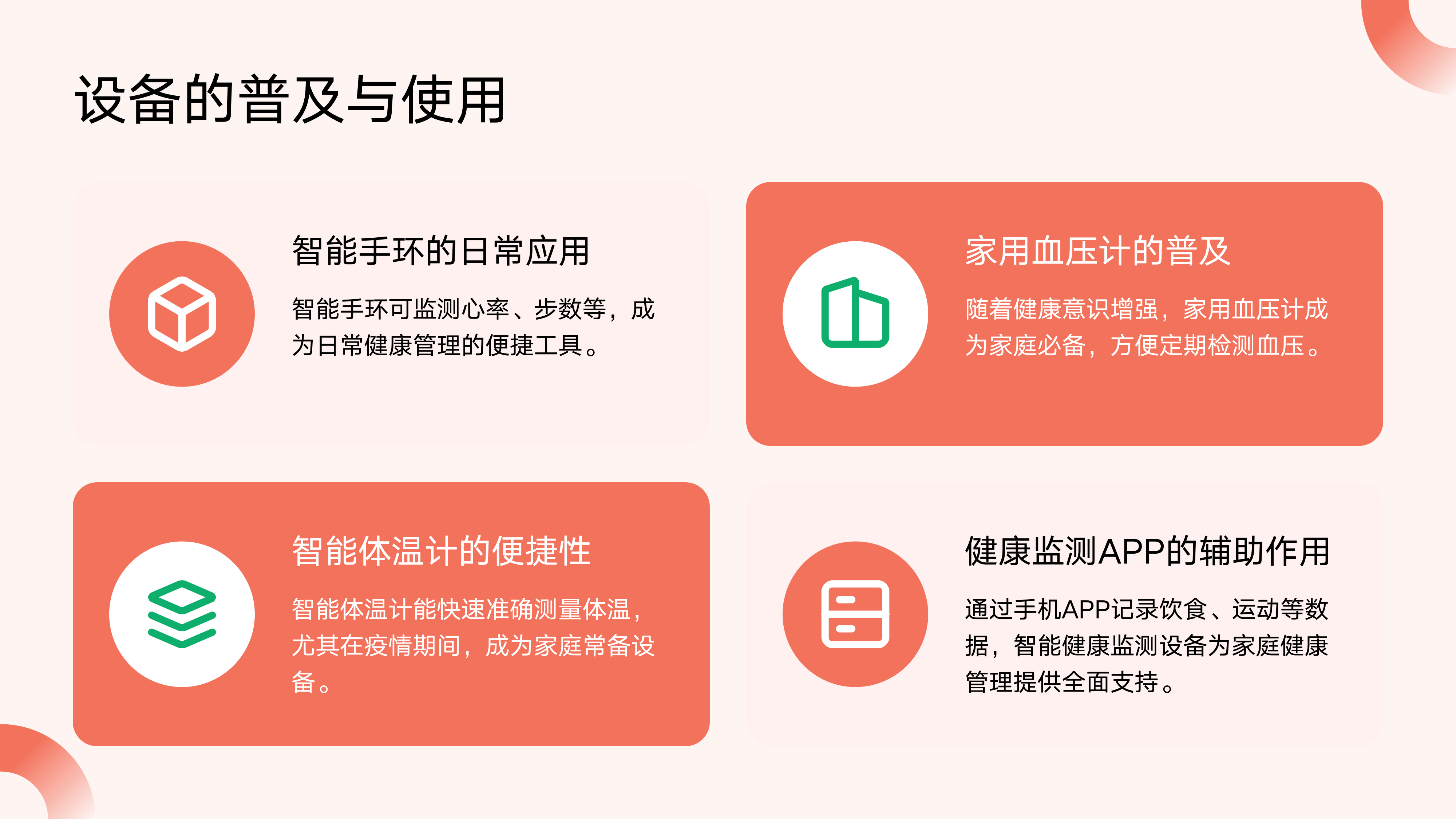 设备的普及与使用

智能手环的日常应用

智能手环可监测心率、步数等，成为日常健康管理的便捷工具。

家用血压计的普及

随着健康意识增强，家用血压计成为家庭必备，方便定期检测血压。

智能体温计的便捷性

智能体温计能快速准确测量体温，尤其在疫情期间，成为家庭常备设备。

健康监测APP的辅助作用

通过手机APP记录饮食、运动等数据，智能健康监测设备为家庭健康管理提供全面支持。